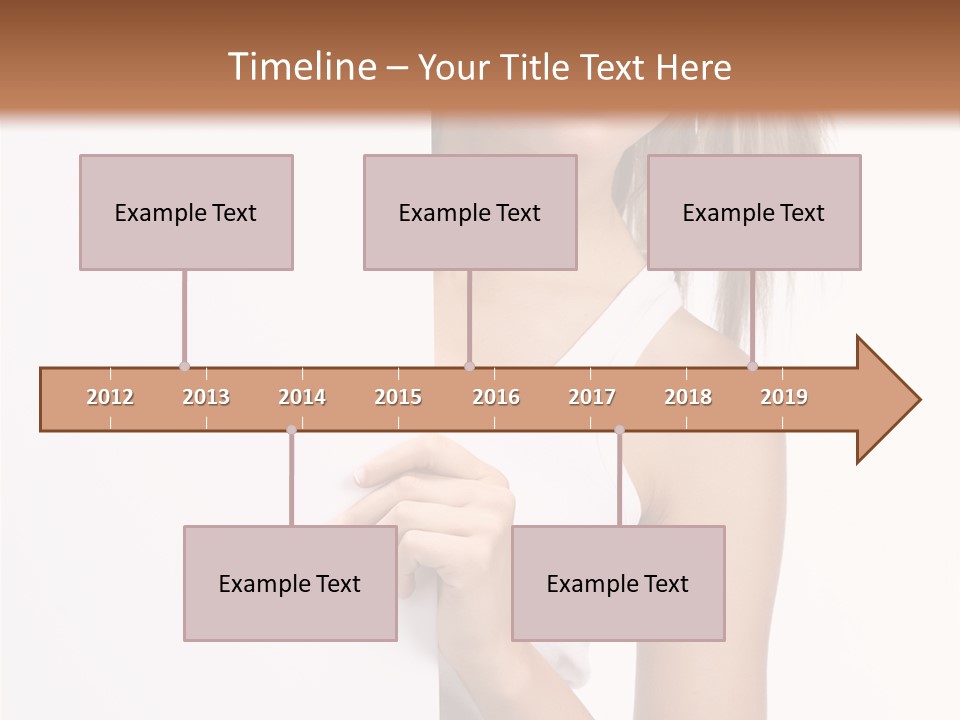 Timeline – Your Title Text Here

Example Text

Example Text

Example Text

2012 2013 2014 2015 2016 2017 2018 2019

Example Text

Example Text